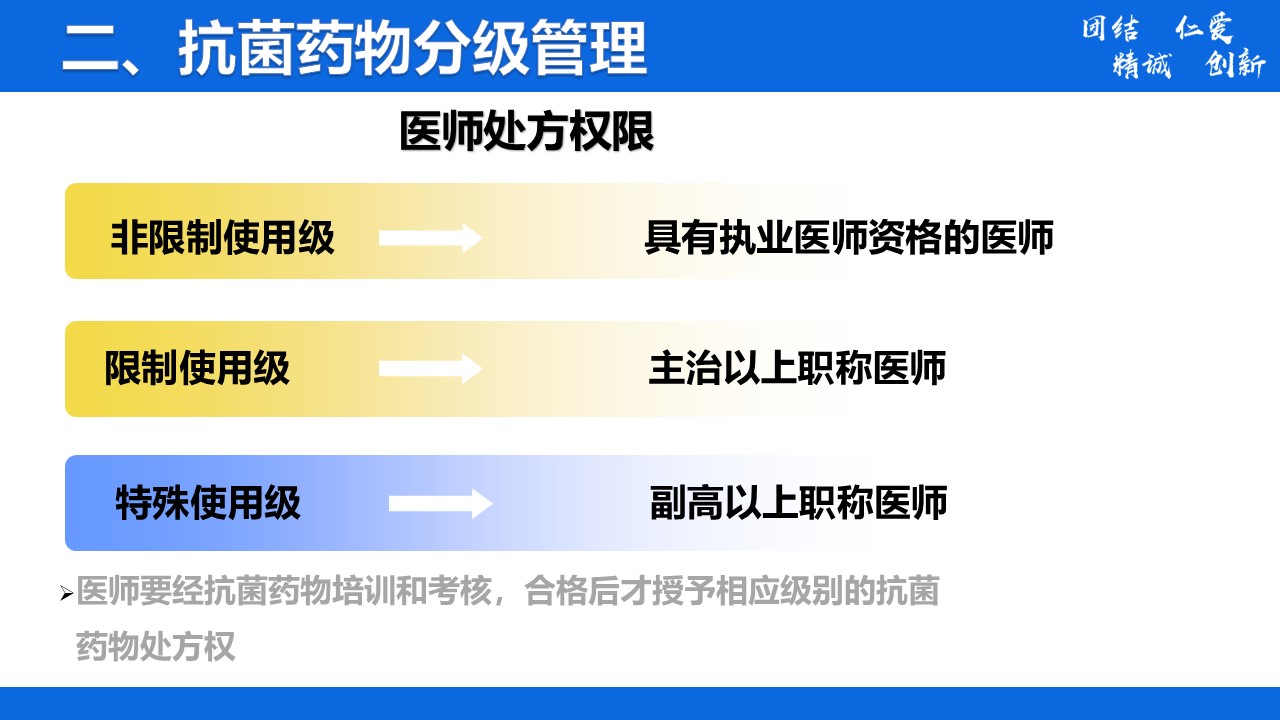 二、抗菌药物分级管理

团结 仁爱
精诚 创新

医师处方权限

非限制使用级 具有执业医师资格的医师

限制使用级 主治以上职称医师

特殊使用级 副高以上职称医师

➢医师要经抗菌药物培训和考核，合格后才授予相应级别的抗菌药物处方权